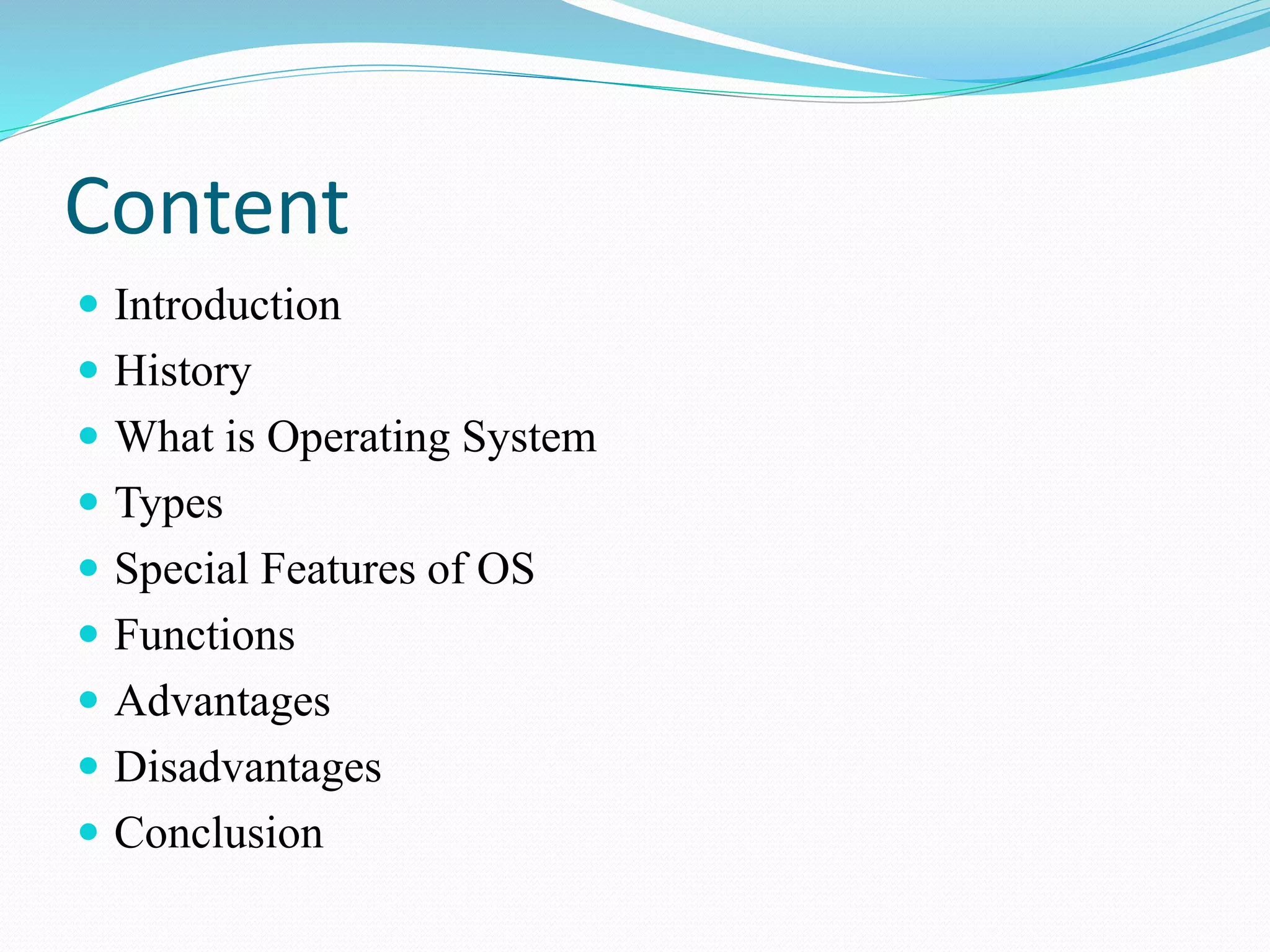 Content

- Introduction
- History
- What is Operating System
- Types
- Special Features of OS
- Functions
- Advantages
- Disadvantages
- Conclusion